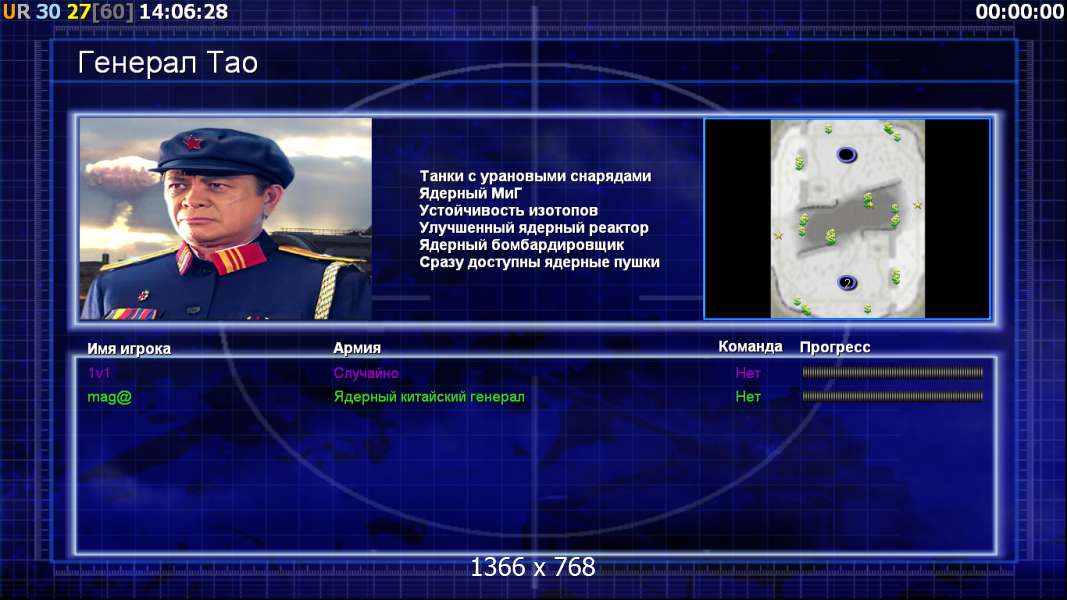 UR 30 27[60] 14:06:28
00:00:00

Генерал Тао

Танки с урановыми снарядами
Ядерный МиГ
Устойчивость изотопов
Улучшенный ядерный реактор
Ядерный бомбардировщик
Сразу доступны ядерные пушки

2

| Имя игрока | Армия | Команда | Прогресс |
|---|---|---|---|
| 1v1 | Случайно | Нет | |
| mag@ | Ядерный китайский генерал | Нет | |

1366 x 768